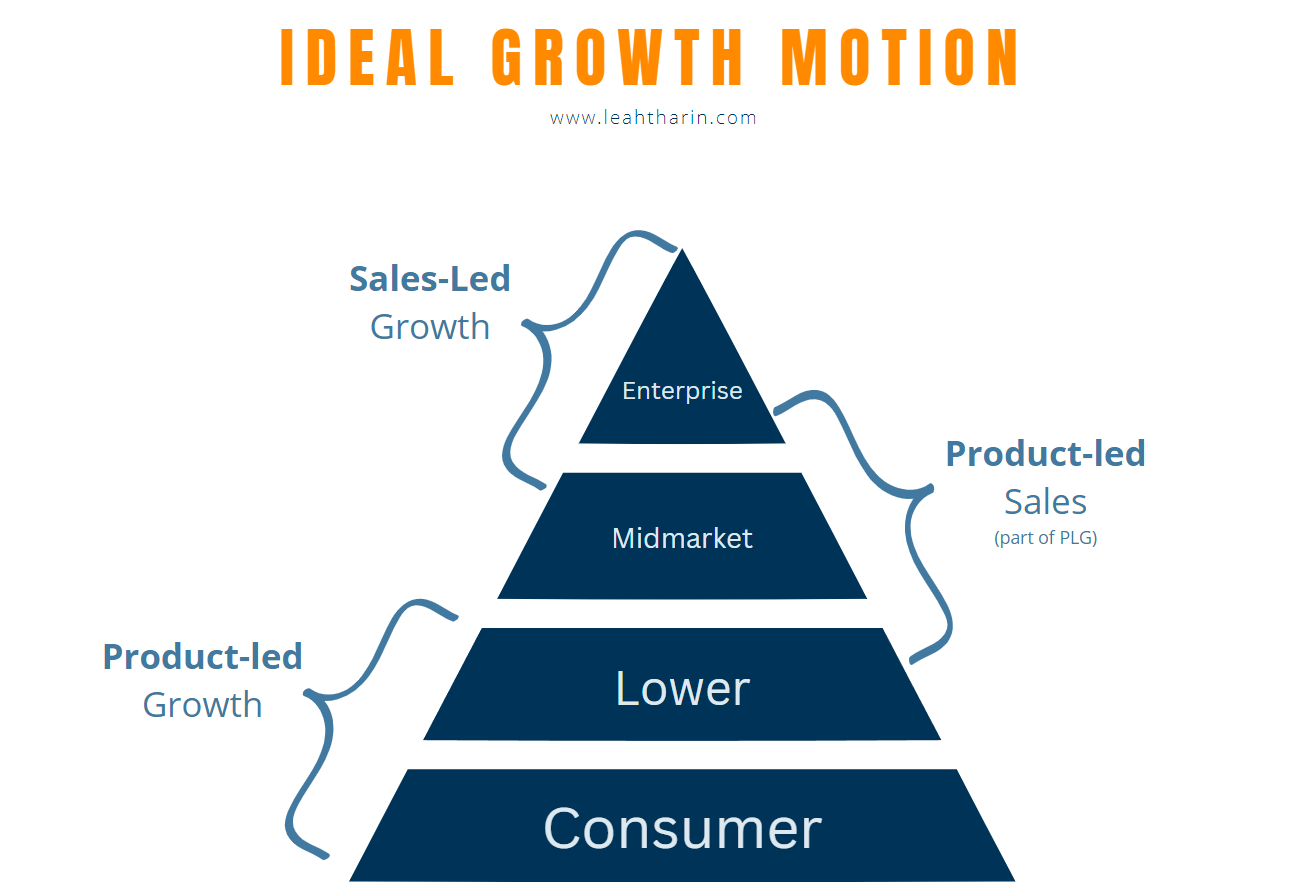 IDEAL GROWTH MOTION
www.leahtharin.com

Sales-Led
Growth

Enterprise

Product-led
Sales
(part of PLG)

Midmarket

Product-led
Growth

Lower

Consumer